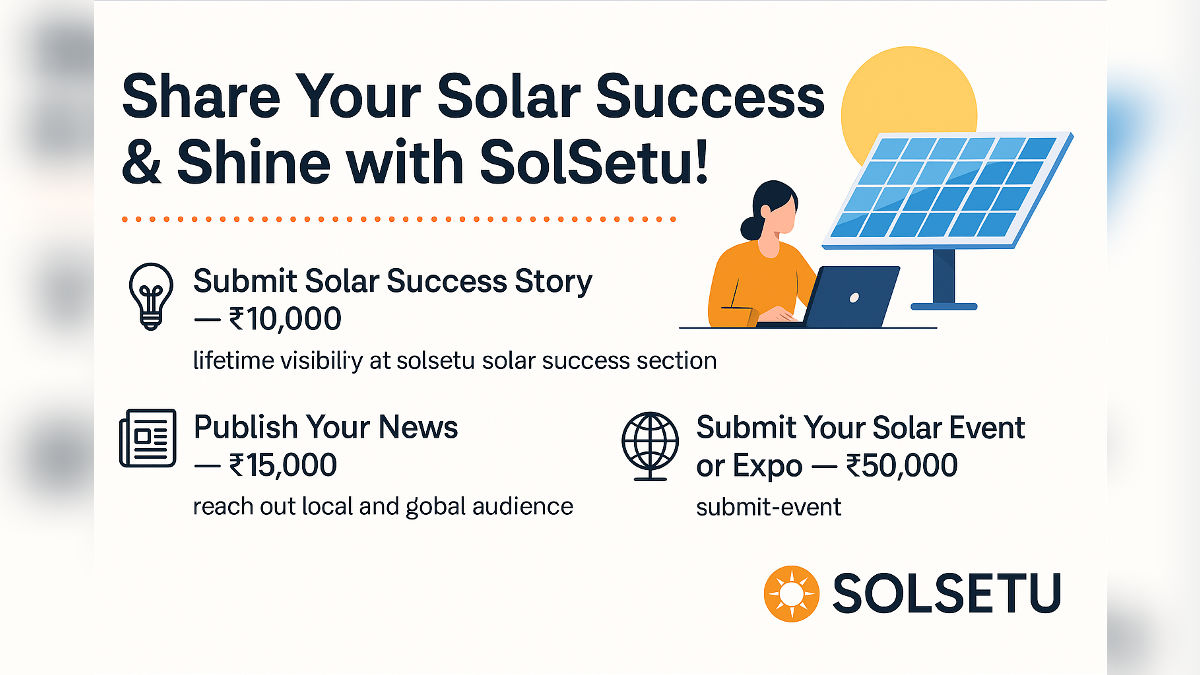 Share Your Solar Success & Shine with SolSetu!

Submit Solar Success Story — ₹10,000
lifetime visibiliy at solsetu solar success section

Publish Your News — ₹15,000
reach out local and gobal audience

Submit Your Solar Event or Expo — ₹50,000
submit-event

SOLSETU